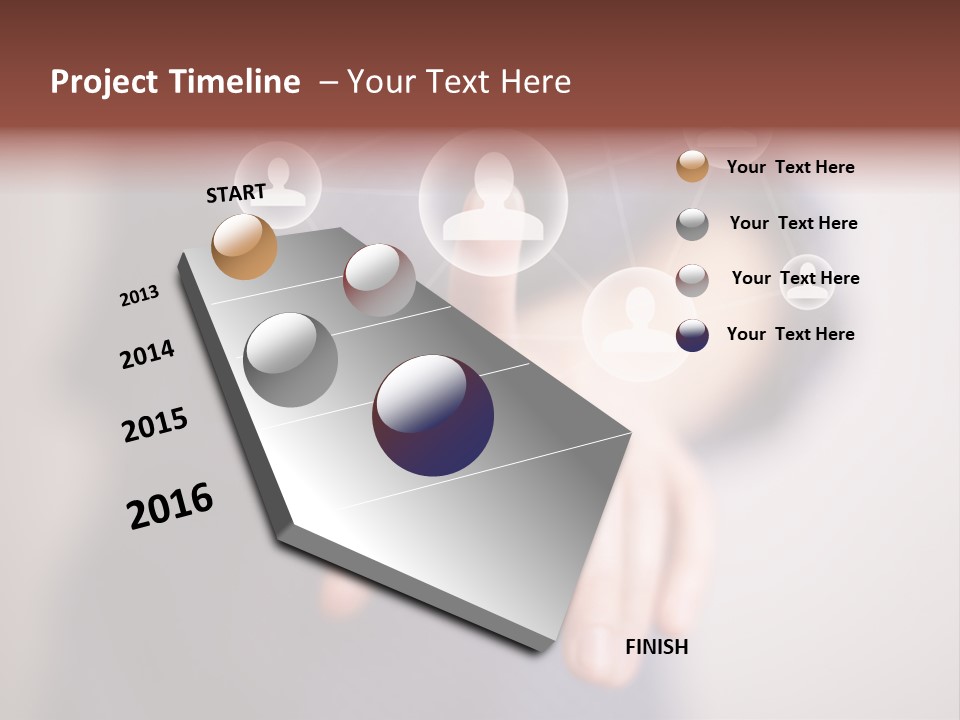 Project Timeline – Your Text Here

START

2013

2014

2015

2016

FINISH

Your Text Here

Your Text Here

Your Text Here

Your Text Here